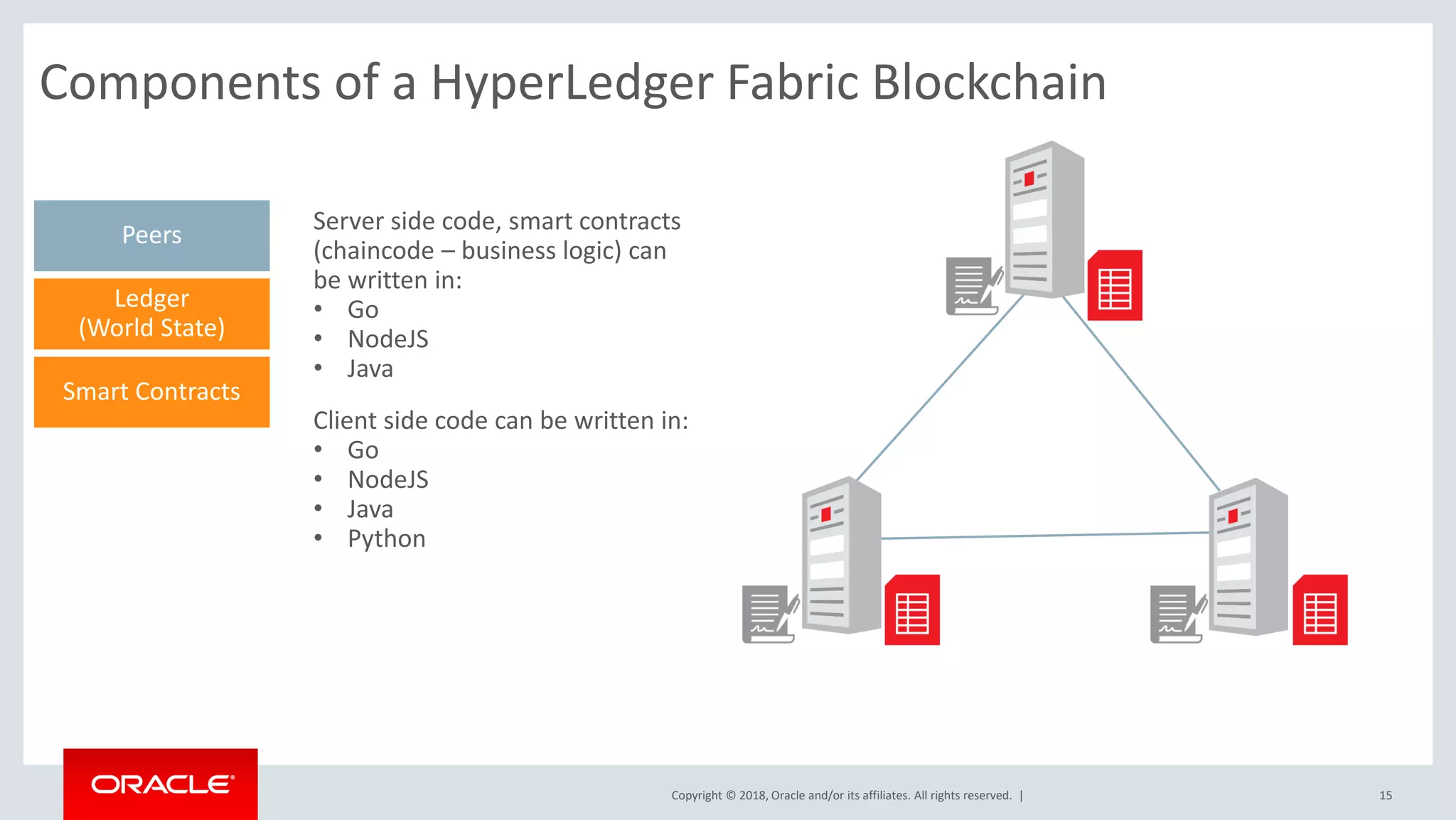 Components of a HyperLedger Fabric Blockchain

Peers

Ledger
(World State)

Smart Contracts

Server side code, smart contracts (chaincode – business logic) can be written in:
• Go
• NodeJS
• Java

Client side code can be written in:
• Go
• NodeJS
• Java
• Python

ORACLE®

Copyright © 2018, Oracle and/or its affiliates. All rights reserved. |

15